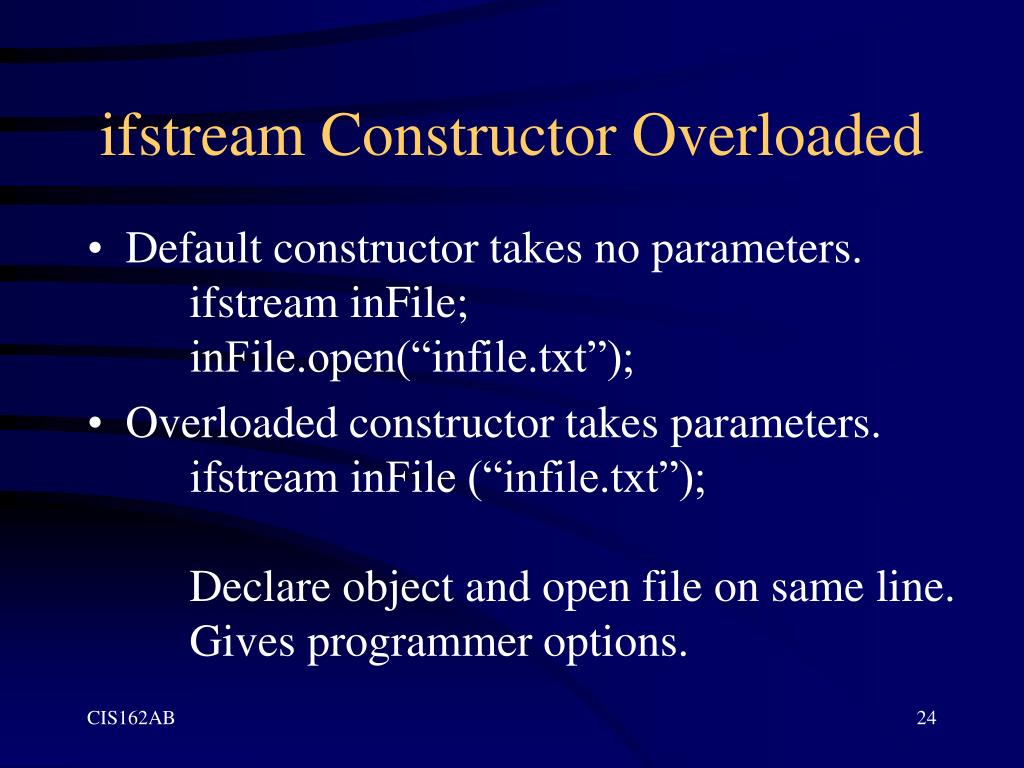 ifstream Constructor Overloaded

• Default constructor takes no parameters.
ifstream inFile;
inFile.open(“infile.txt”);

• Overloaded constructor takes parameters.
ifstream inFile (“infile.txt”);

Declare object and open file on same line.
Gives programmer options.

CIS162AB

24